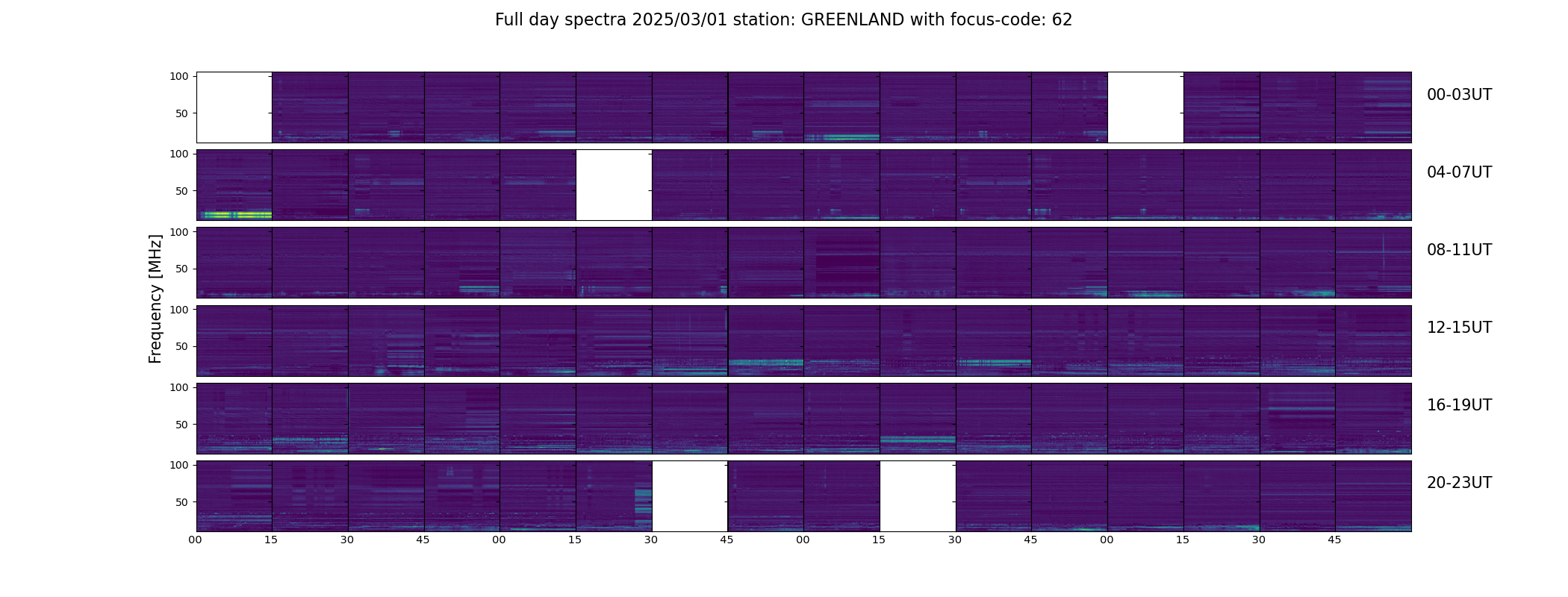 Full day spectra 2025/03/01 station: GREENLAND with focus-code: 62

Frequency [MHz]

100
50
00-03UT

100
50
04-07UT

100
50
08-11UT

100
50
12-15UT

100
50
16-19UT

100
50
20-23UT

00 15 30 45 00 15 30 45 00 15 30 45 00 15 30 45